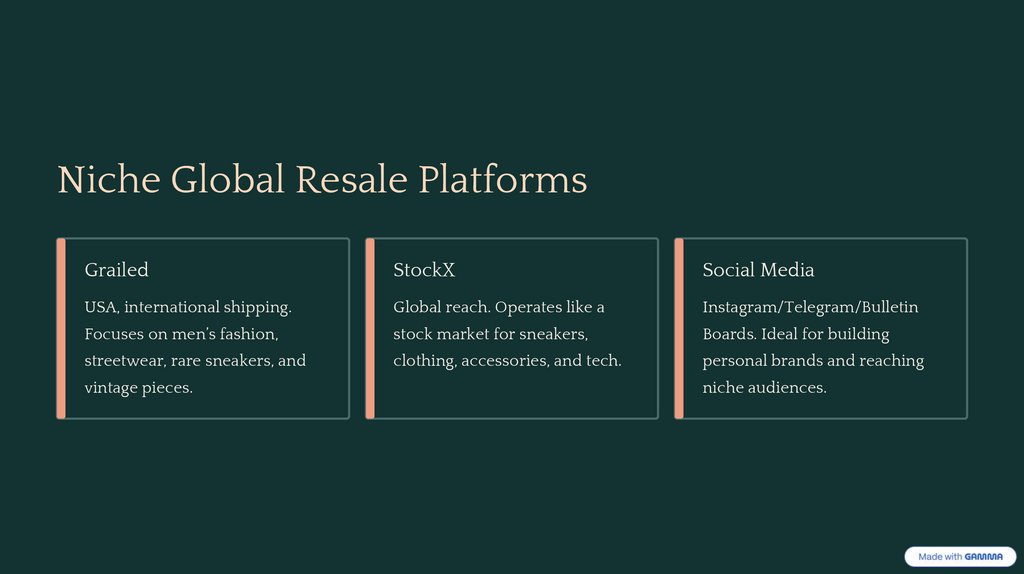 Niche Global Resale Platforms

Grailed

USA, international shipping. Focuses on men's fashion, streetwear, rare sneakers, and vintage pieces.

StockX

Global reach. Operates like a stock market for sneakers, clothing, accessories, and tech.

Social Media

Instagram/Telegram/Bulletin Boards. Ideal for building personal brands and reaching niche audiences.

Made with GAMMA